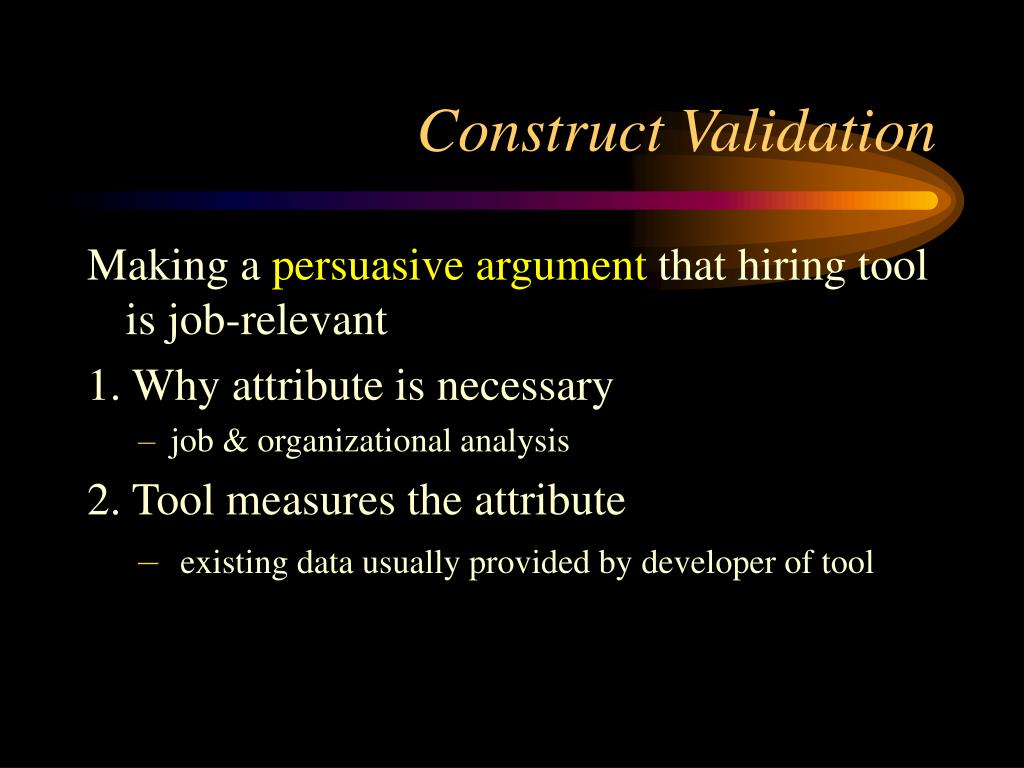 Construct Validation

Making a persuasive argument that hiring tool is job-relevant

1. Why attribute is necessary

– job & organizational analysis

2. Tool measures the attribute

– existing data usually provided by developer of tool